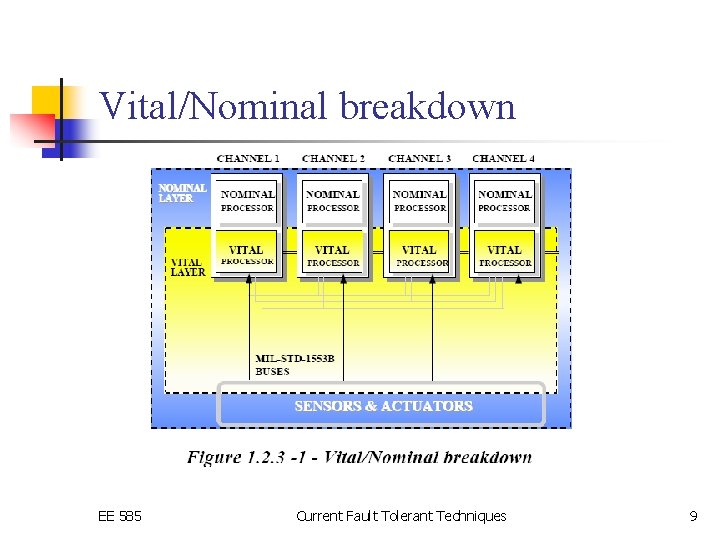 Vital/Nominal breakdown

CHANNEL 1 CHANNEL 2 CHANNEL 3 CHANNEL 4

NOMINAL LAYER

NOMINAL PROCESSOR

NOMINAL PROCESSOR

NOMINAL PROCESSOR

NOMINAL PROCESSOR

VITAL LAYER

VITAL PROCESSOR

VITAL PROCESSOR

VITAL PROCESSOR

VITAL PROCESSOR

MIL-STD-1553B BUSES

SENSORS & ACTUATORS

Figure 1.2.3 -1 - Vital/Nominal breakdown

EE 585

Current Fault Tolerant Techniques

9